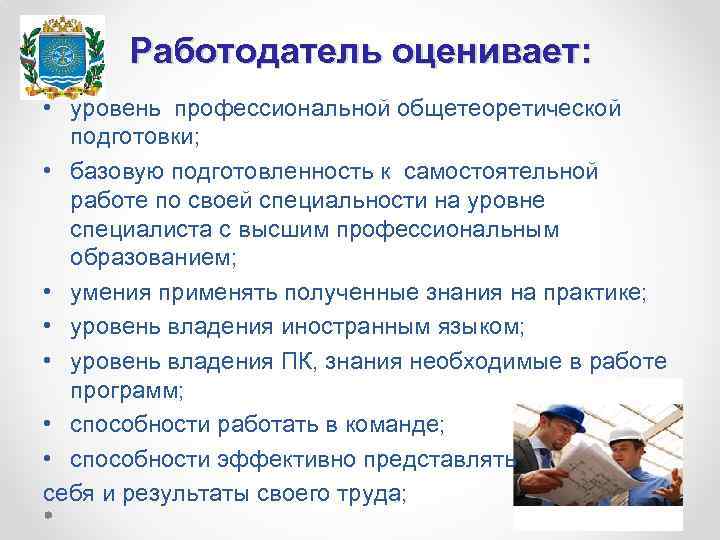 Работодатель оценивает:

• уровень профессиональной общетеоретической подготовки;
• базовую подготовленность к самостоятельной работе по своей специальности на уровне специалиста с высшим профессиональным образованием;
• умения применять полученные знания на практике;
• уровень владения иностранным языком;
• уровень владения ПК, знания необходимые в работе программ;
• способности работать в команде;
• способности эффективно представлять себя и результаты своего труда;
•